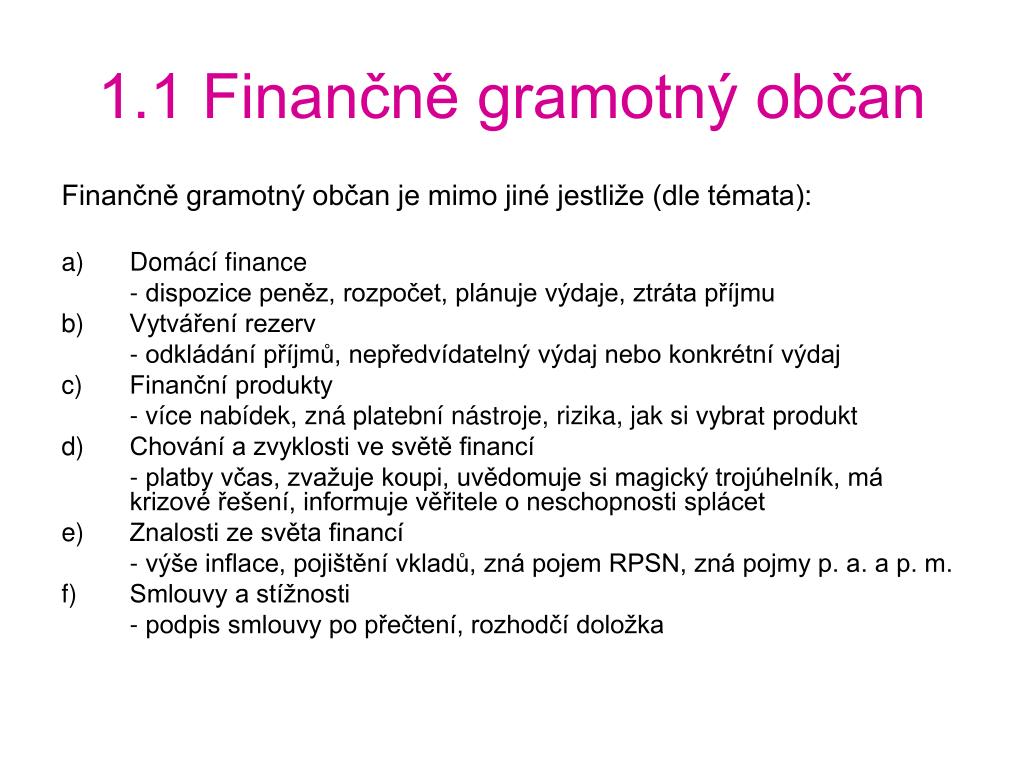 1.1 Finančně gramotný občan

Finančně gramotný občan je mimo jiné jestliže (dle témata):

a) Domácí finance
- dispozice peněz, rozpočet, plánuje výdaje, ztráta příjmu
b) Vytváření rezerv
- odkládání příjmů, nepředvídatelný výdaj nebo konkrétní výdaj
c) Finanční produkty
- více nabídek, zná platební nástroje, rizika, jak si vybrat produkt
d) Chování a zvyklosti ve světě financí
- platby včas, zvažuje koupi, uvědomuje si magický trojúhelník, má krizové řešení, informuje věřitele o neschopnosti splácet
e) Znalosti ze světa financí
- výše inflace, pojištění vkladů, zná pojem RPSN, zná pojmy p. a. a p. m.
f) Smlouvy a stížnosti
- podpis smlouvy po přečtení, rozhodčí doložka